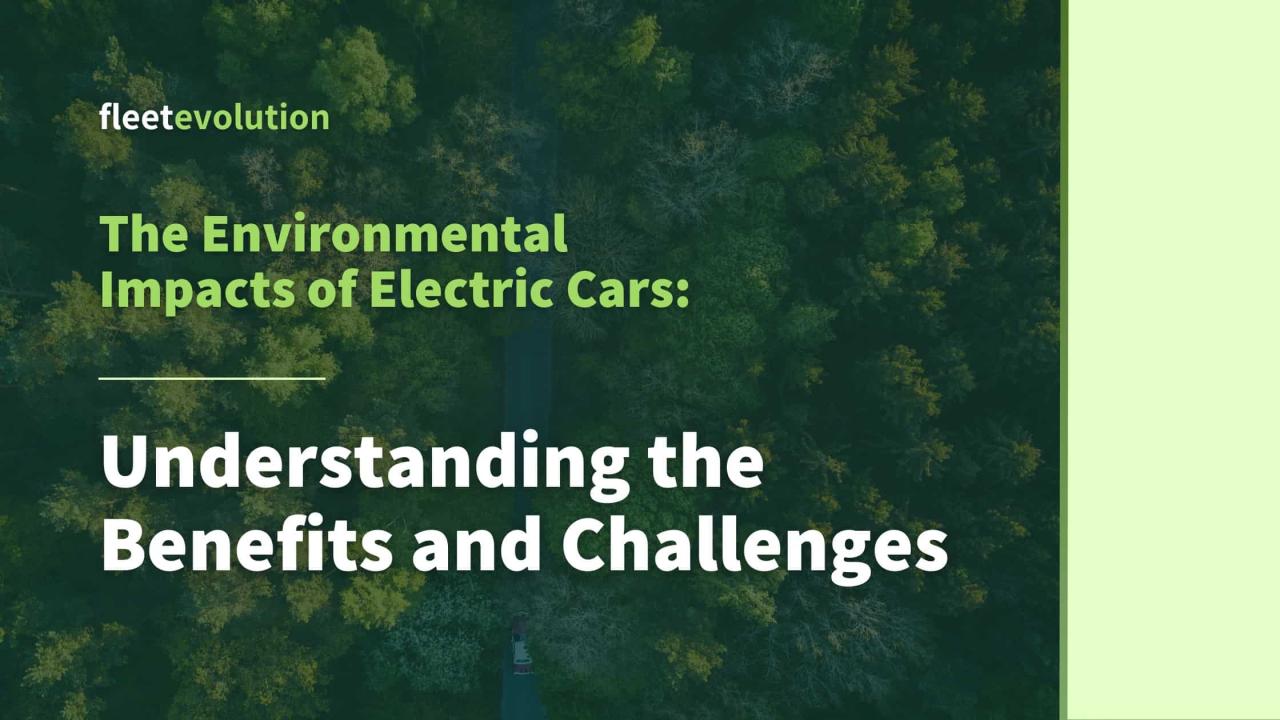 fleetevolution

The Environmental Impacts of Electric Cars:

Understanding the Benefits and Challenges